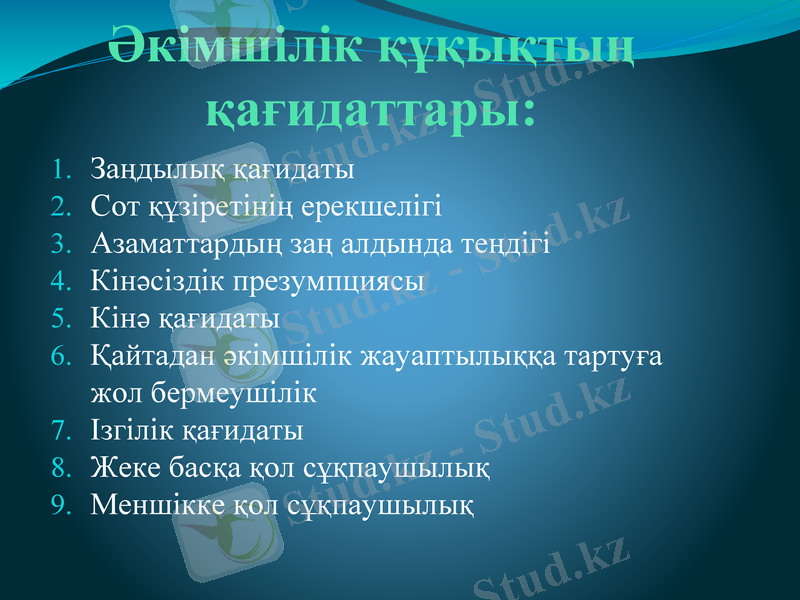 Әкімшілік құқықтың қағидаттары:

1. Заңдылық қағидаты
2. Сот құзіретінің ерекшелігі
3. Азаматтардың заң алдында теңдігі
4. Кінәсіздік презумпциясы
5. Кінә қағидаты
6. Қайтадан әкімшілік жауаптылыққа тартуға жол бермеушілік
7. Ізгілік қағидаты
8. Жеке басқа қол сұқпаушылық
9. Меншікке қол сұқпаушылық

Stud.kz - Stud.kz